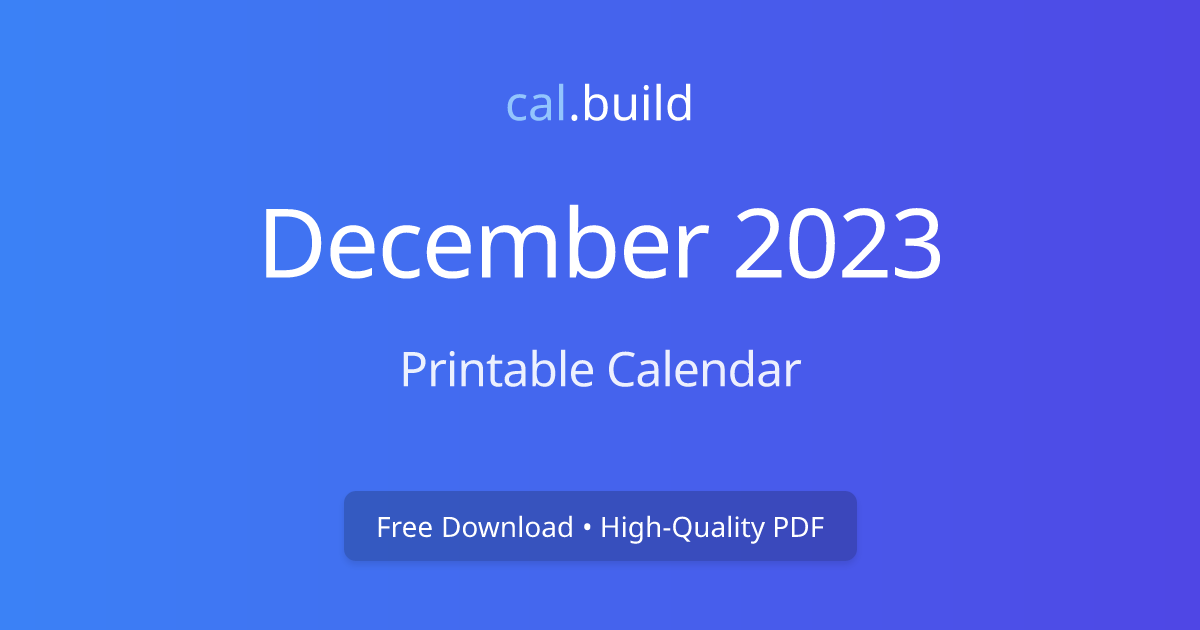 cal.build

December 2023

Printable Calendar

Free Download • High-Quality PDF